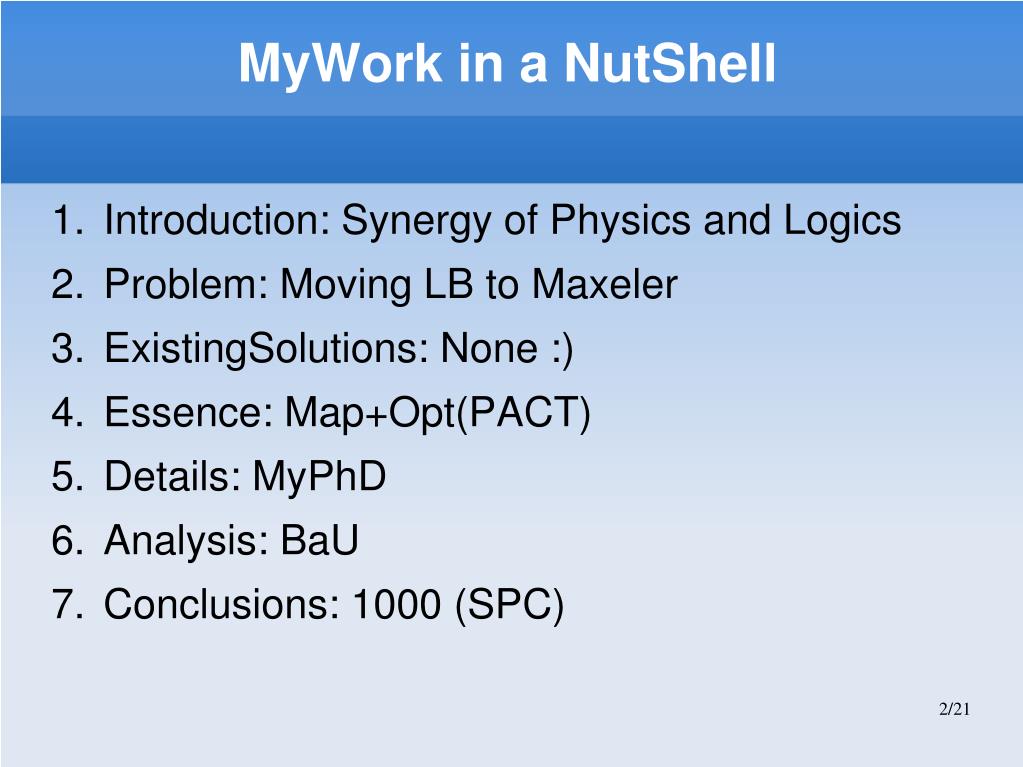 MyWork in a NutShell

1. Introduction: Synergy of Physics and Logics
2. Problem: Moving LB to Maxeler
3. ExistingSolutions: None :)
4. Essence: Map+Opt(PACT)
5. Details: MyPhD
6. Analysis: BaU
7. Conclusions: 1000 (SPC)

2/21